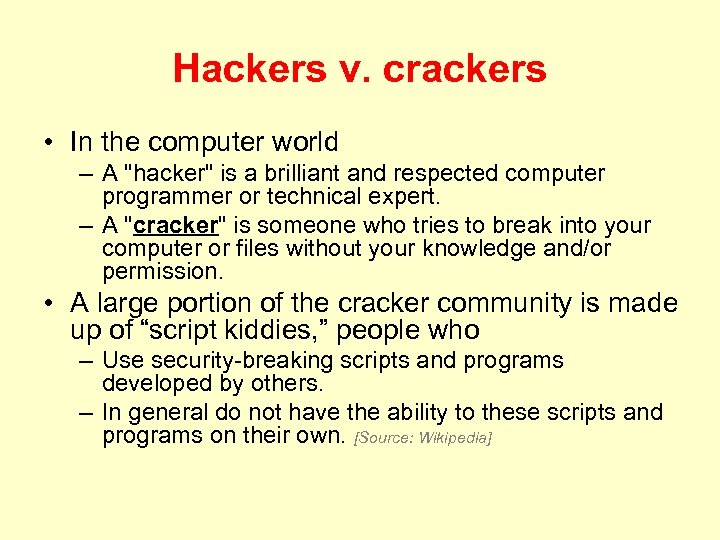 Hackers v. crackers

• In the computer world
– A "hacker" is a brilliant and respected computer programmer or technical expert.
– A "cracker" is someone who tries to break into your computer or files without your knowledge and/or permission.

• A large portion of the cracker community is made up of “script kiddies,” people who
– Use security-breaking scripts and programs developed by others.
– In general do not have the ability to these scripts and programs on their own. [Source: Wikipedia]